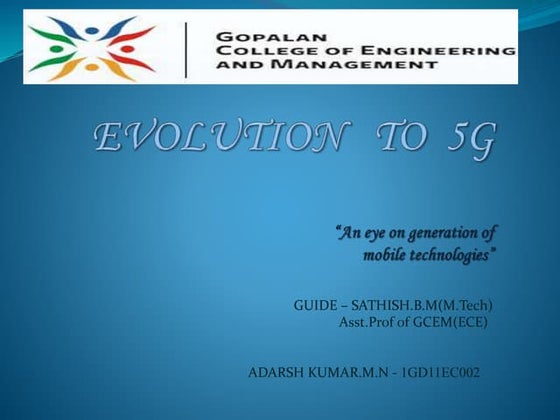 GOPALAN
COLLEGE OF ENGINEERING
AND MANAGEMENT

EVOLUTION TO 5G

"An eye on generation of mobile technologies"

GUIDE – SATHISH.B.M(M.Tech)
Asst.Prof of GCEM(ECE)

ADARSH KUMAR.M.N - 1GD11EC002